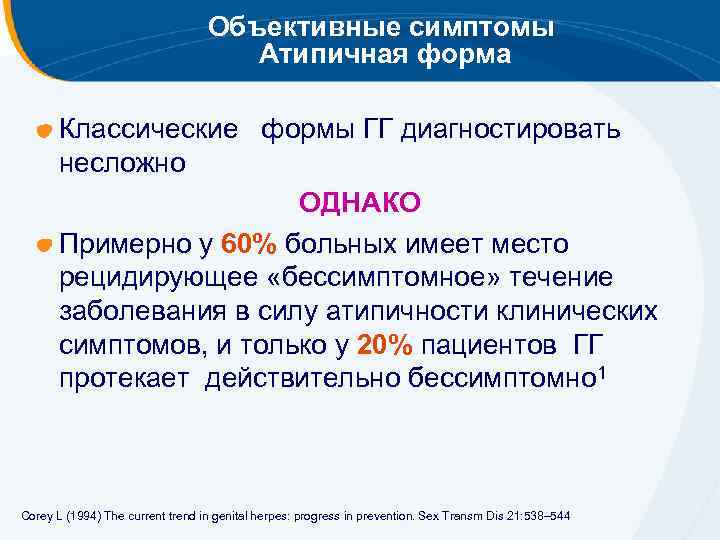 Объективные симптомы
Атипичная форма

Классические формы ГГ диагностировать несложно

ОДНАКО

Примерно у 60% больных имеет место рецидирующее «бессимптомное» течение заболевания в силу атипичности клинических симптомов, и только у 20% пациентов ГГ протекает действительно бессимптомно$^1$

Corey L (1994) The current trend in genital herpes: progress in prevention. Sex Transm Dis 21:538–544